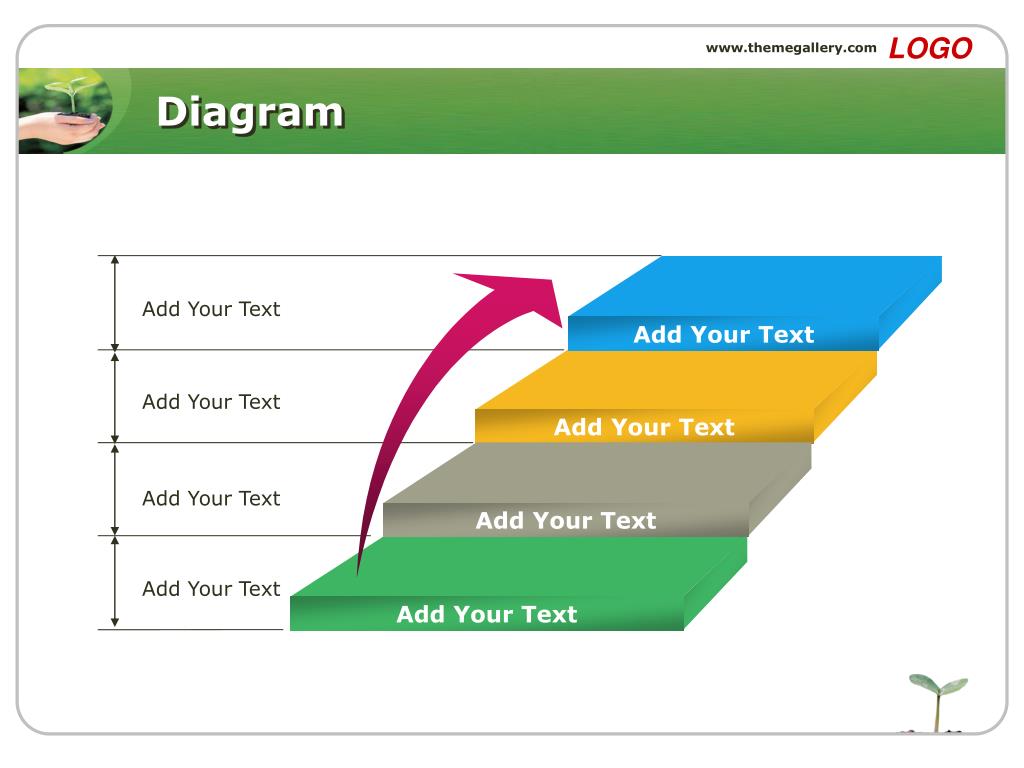 www.themegallery.com LOGO

Diagram

Add Your Text

Add Your Text

Add Your Text

Add Your Text

Add Your Text

Add Your Text

Add Your Text

Add Your Text